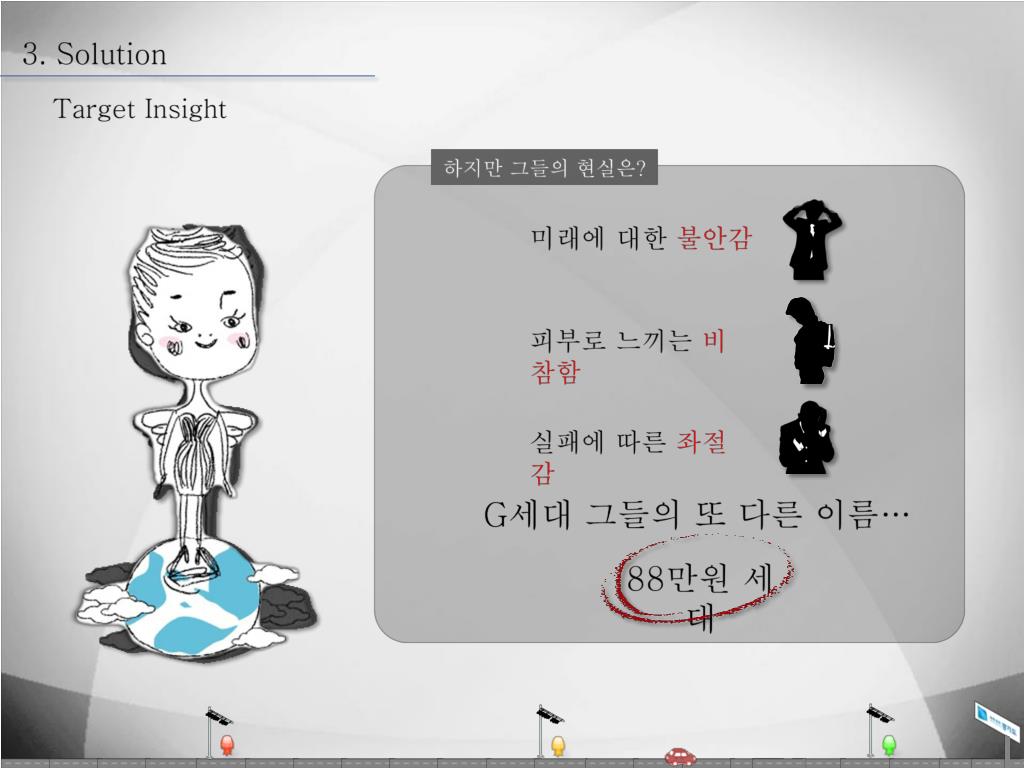 3. Solution

Target Insight

하지만 그들의 현실은?

미래에 대한 불안감

피부로 느끼는 비참함

실패에 따른 좌절감

G세대 그들의 또 다른 이름…

88만원 세대